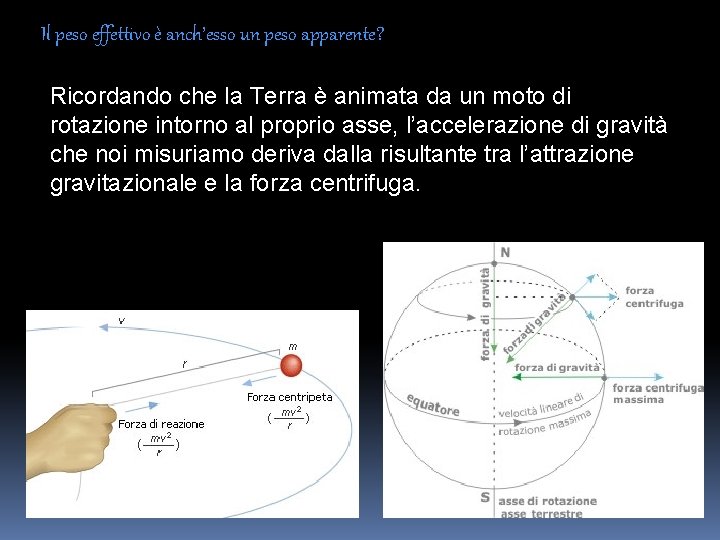 Il peso effettivo è anch'esso un peso apparente?

Ricordando che la Terra è animata da un moto di rotazione intorno al proprio asse, l'accelerazione di gravità che noi misuriamo deriva dalla risultante tra l'attrazione gravitazionale e la forza centrifuga.

v
r
m
Forza centripeta
$(\frac{mv^2}{r})$
Forza di reazione
$(\frac{mv^2}{r})$

N
forza di gravità
forza di gravità
forza centrifuga
forza di gravità
forza centrifuga massima
equatore
velocità lineare di rotazione massima
S
asse di rotazione
asse terrestre